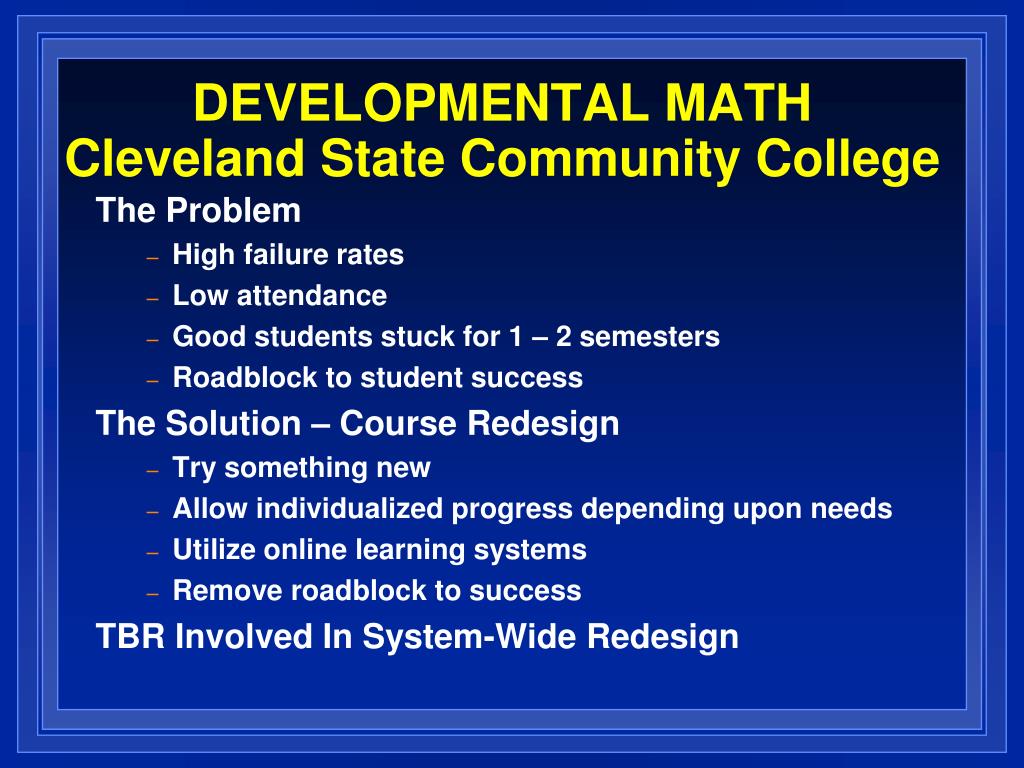 DEVELOPMENTAL MATH
Cleveland State Community College

The Problem
– High failure rates
– Low attendance
– Good students stuck for 1 – 2 semesters
– Roadblock to student success

The Solution – Course Redesign
– Try something new
– Allow individualized progress depending upon needs
– Utilize online learning systems
– Remove roadblock to success

TBR Involved In System-Wide Redesign